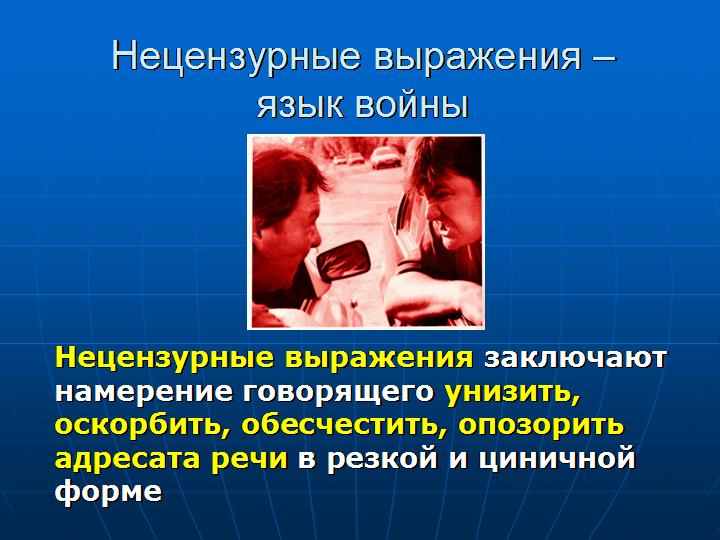 Нецензурные выражения – язык войны

Нецензурные выражения заключают намерение говорящего унизить, оскорбить, обесчестить, опозорить адресата речи в резкой и циничной форме